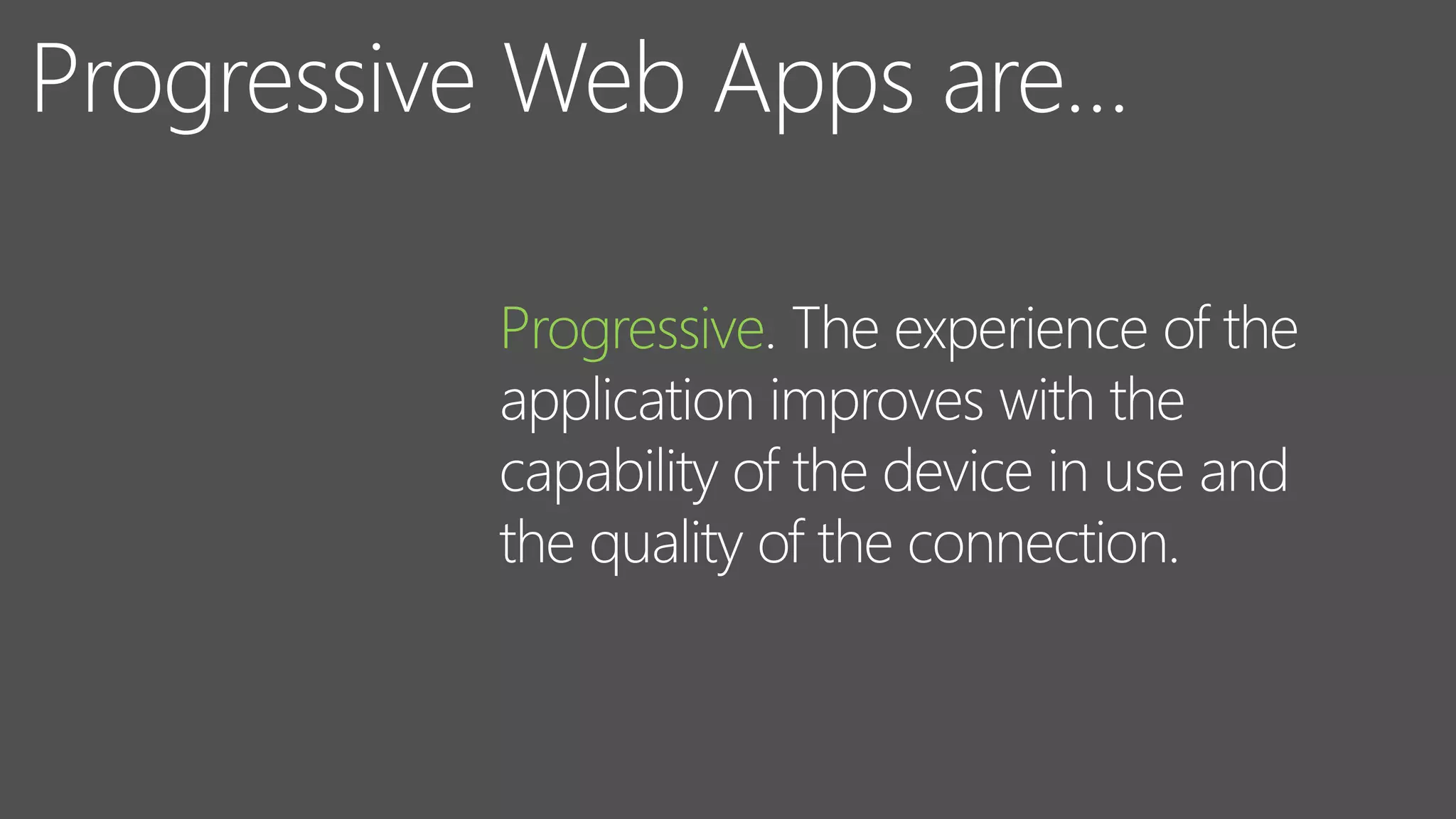 Progressive Web Apps are…

Progressive. The experience of the application improves with the capability of the device in use and the quality of the connection.